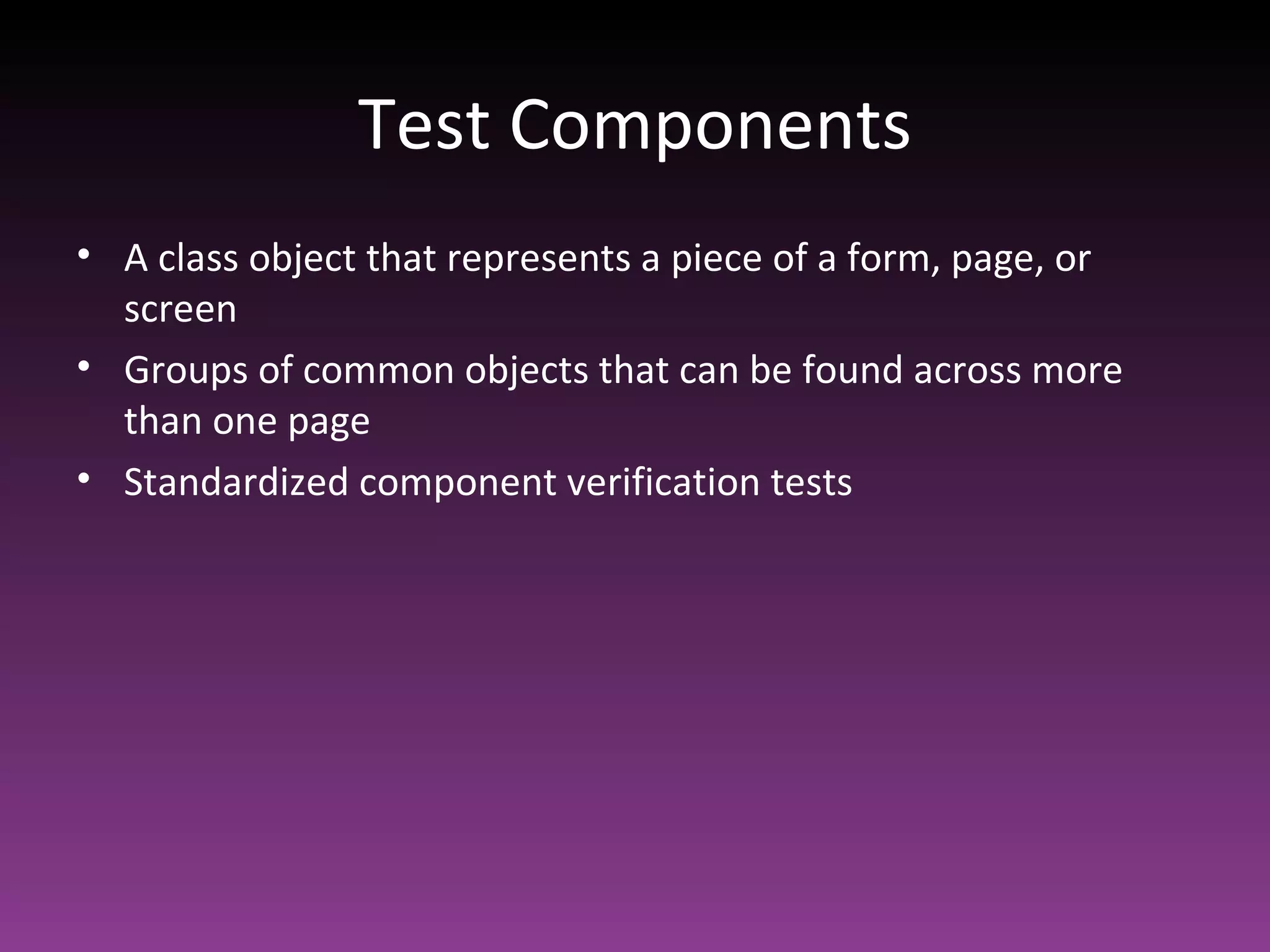 Test Components

• A class object that represents a piece of a form, page, or screen
• Groups of common objects that can be found across more than one page
• Standardized component verification tests